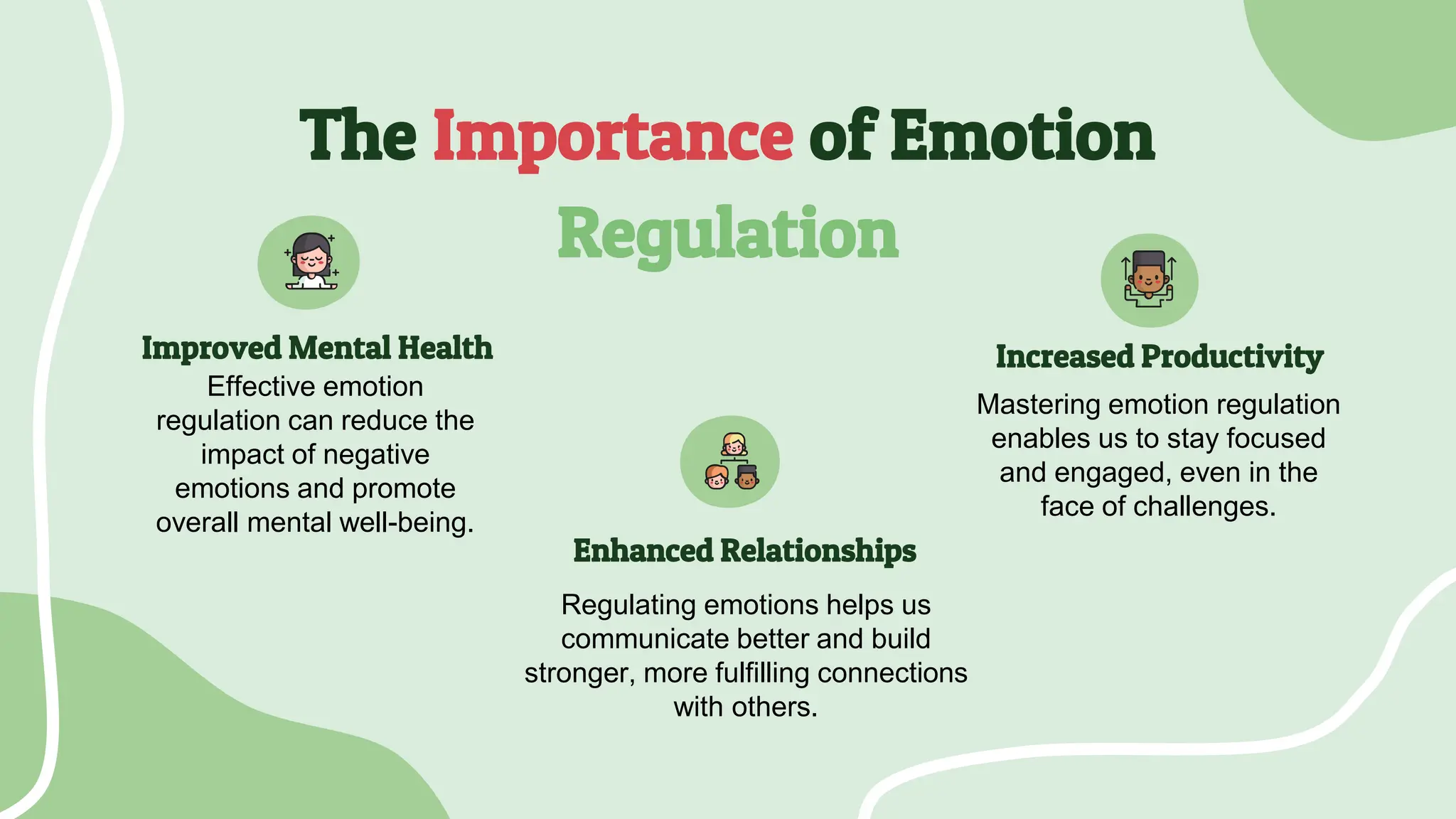 The Importance of Emotion Regulation

Improved Mental Health

Effective emotion regulation can reduce the impact of negative emotions and promote overall mental well-being.

Enhanced Relationships

Regulating emotions helps us communicate better and build stronger, more fulfilling connections with others.

Increased Productivity

Mastering emotion regulation enables us to stay focused and engaged, even in the face of challenges.